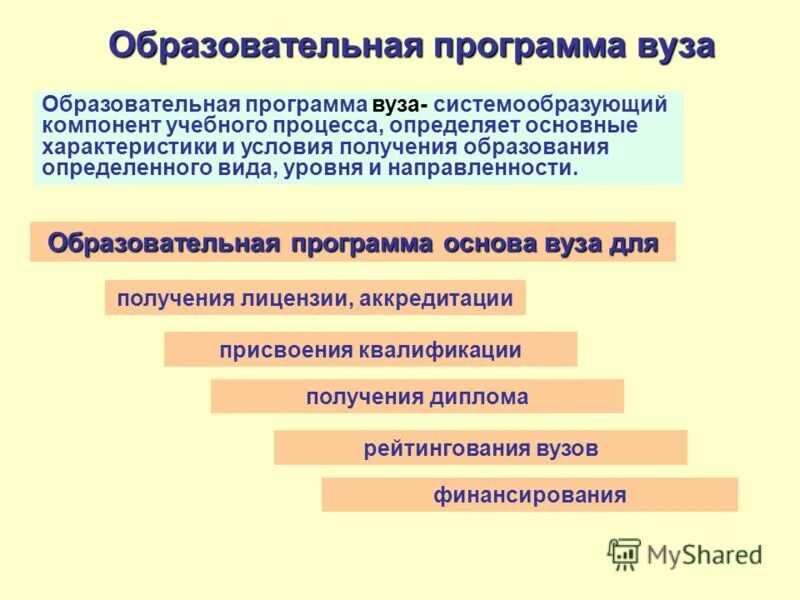 Образовательная программа вуза

Образовательная программа вуза- системообразующий компонент учебного процесса, определяет основные характеристики и условия получения образования определенного вида, уровня и направленности.

Образовательная программа основа вуза для

получения лицензии, аккредитации

присвоения квалификации

получения диплома

рейтингования вузов

финансирования

MyShared